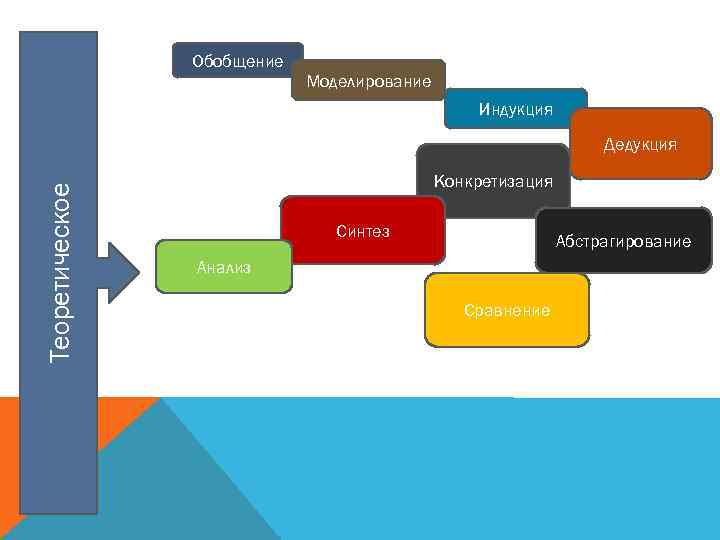 Теоретическое

Обобщение

Моделирование

Индукция

Дедукция

Конкретизация

Синтез

Абстрагирование

Анализ

Сравнение